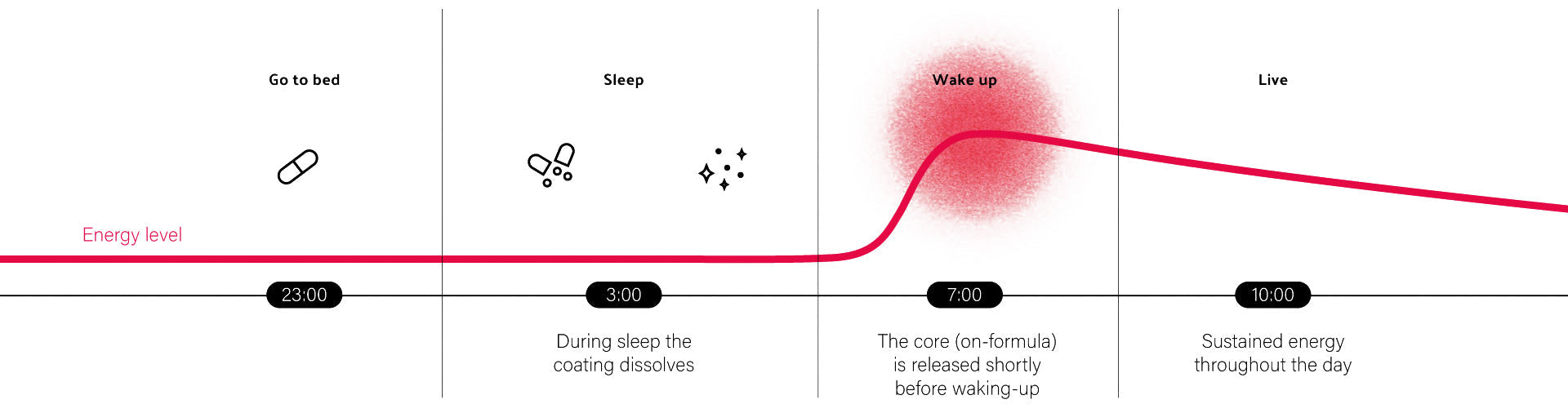 Go to bed

Sleep

Wake up

Live

Energy level

23:00

3:00

7:00

10:00

During sleep the coating dissolves

The core (on-formula) is released shortly before waking-up

Sustained energy throughout the day